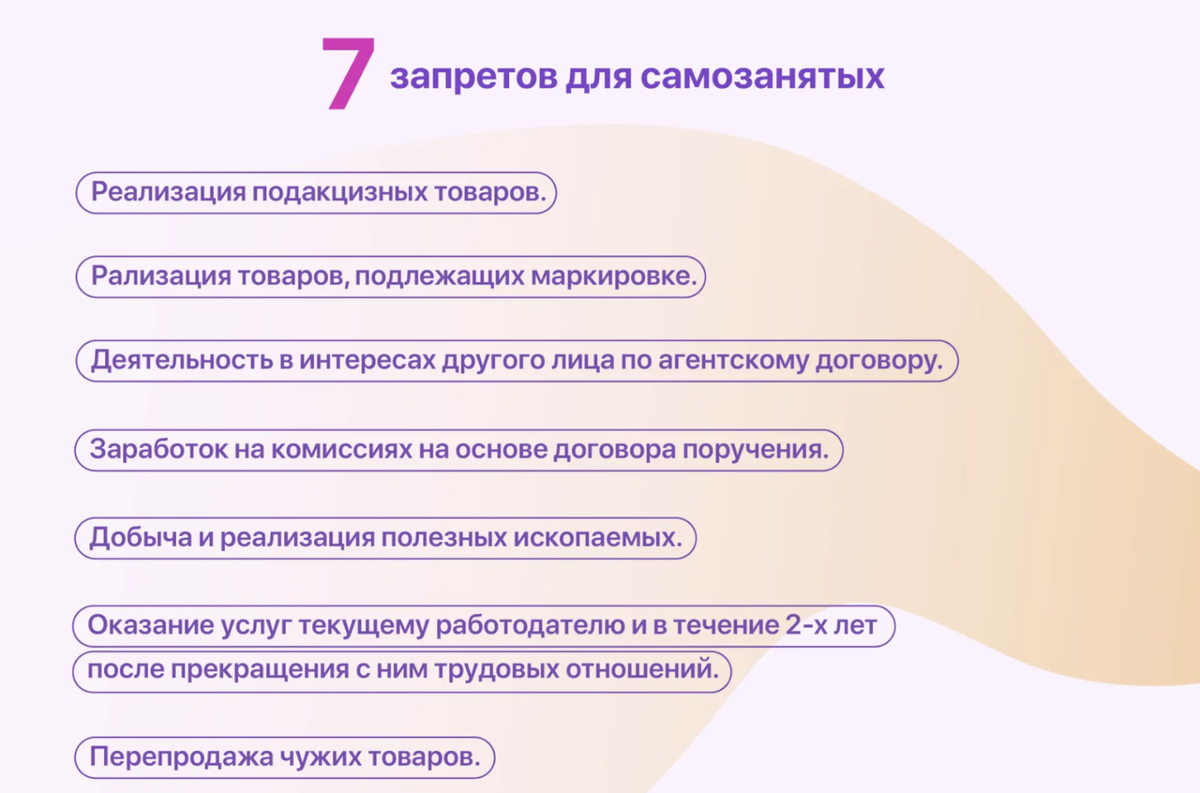 7 запретов для самозанятых

Реализация подакцизных товаров.

Рализация товаров, подлежащих маркировке.

Деятельность в интересах другого лица по агентскому договору.

Заработок на комиссиях на основе договора поручения.

Добыча и реализация полезных ископаемых.

Оказание услуг текущему работодателю и в течение 2-х лет после прекращения с ним трудовых отношений.

Перепродажа чужих товаров.